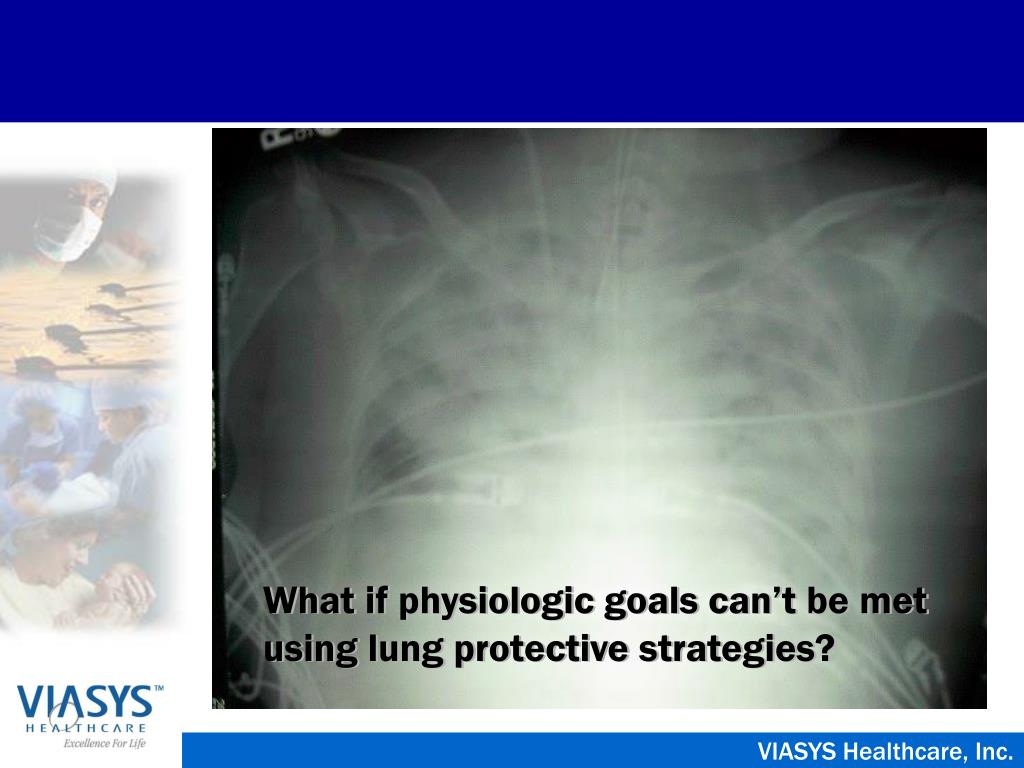 What if physiologic goals can't be met using lung protective strategies?

VIASYS™
HEALTHCARE
Excellence For Life

VIASYS Healthcare, Inc.